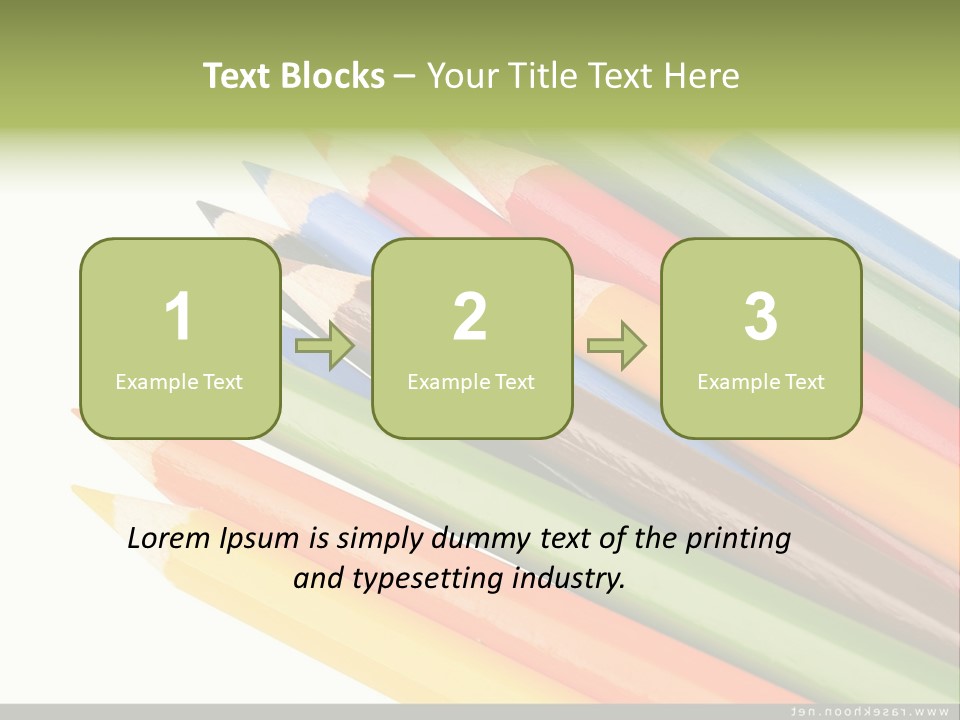 Text Blocks – Your Title Text Here

1
Example Text

2
Example Text

3
Example Text

Lorem Ipsum is simply dummy text of the printing and typesetting industry.

www.rasekhoon.net